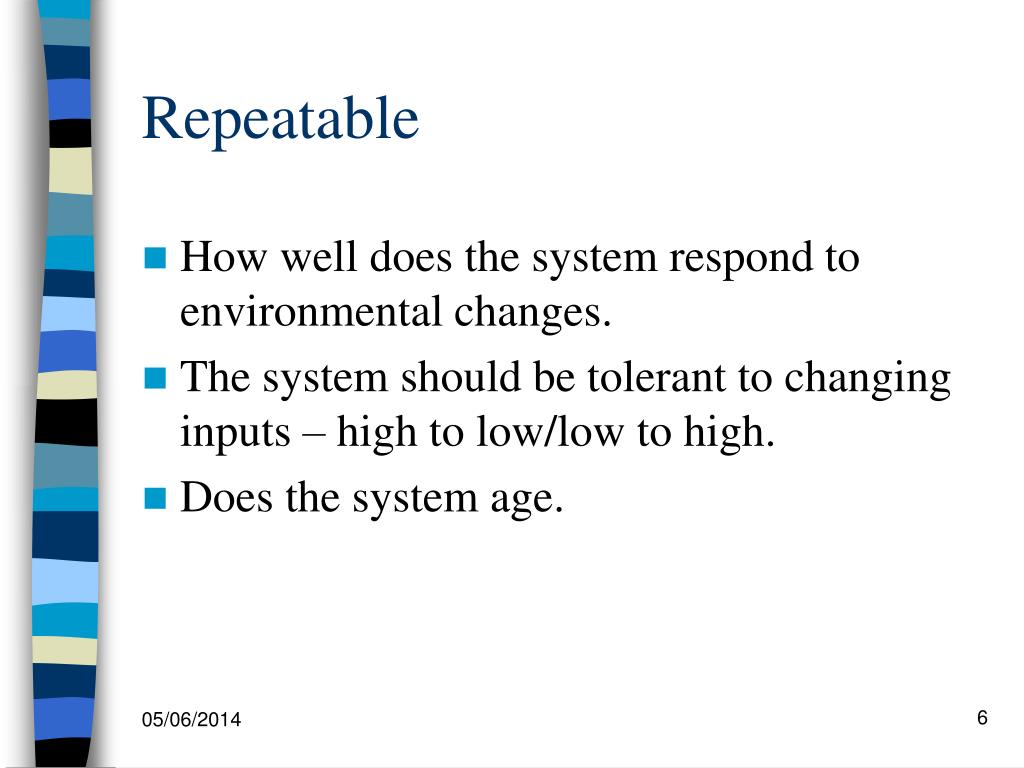 Repeatable

- How well does the system respond to environmental changes.
- The system should be tolerant to changing inputs – high to low/low to high.
- Does the system age.

05/06/2014

6